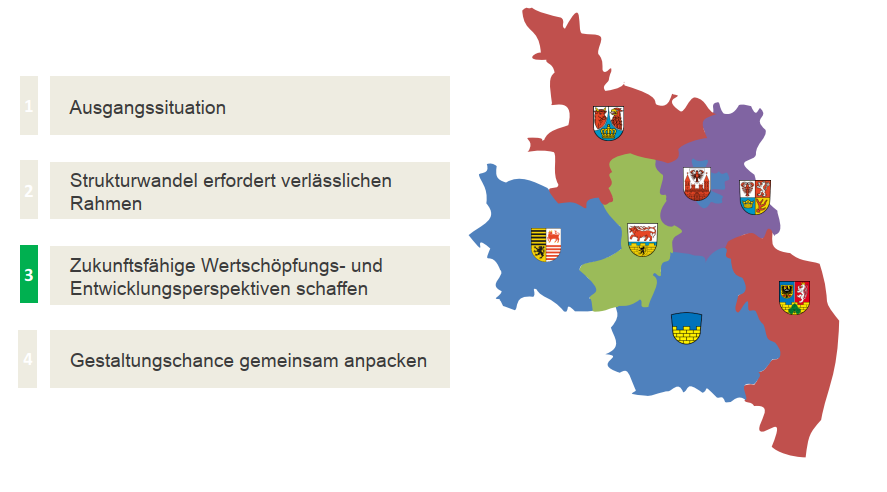 1 Ausgangssituation

2 Strukturwandel erfordert verlässlichen Rahmen

3 Zukunftsfähige Wertschöpfungs- und Entwicklungsperspektiven schaffen

4 Gestaltungschance gemeinsam anpacken